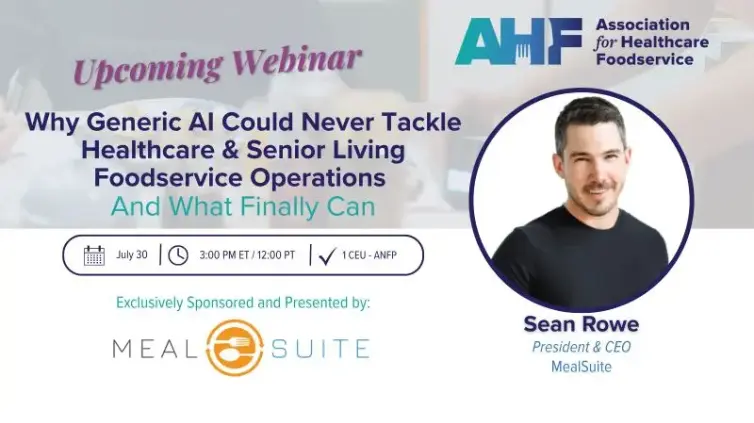 Upcoming Webinar

AHF Association for Healthcare Foodservice

Why Generic AI Could Never Tackle Healthcare & Senior Living Foodservice Operations
And What Finally Can

July 30 | 3:00 PM ET / 12:00 PT | 1 CEU - ANFP

Exclusively Sponsored and Presented by:

MEAL SUITE

Sean Rowe
President & CEO
MealSuite